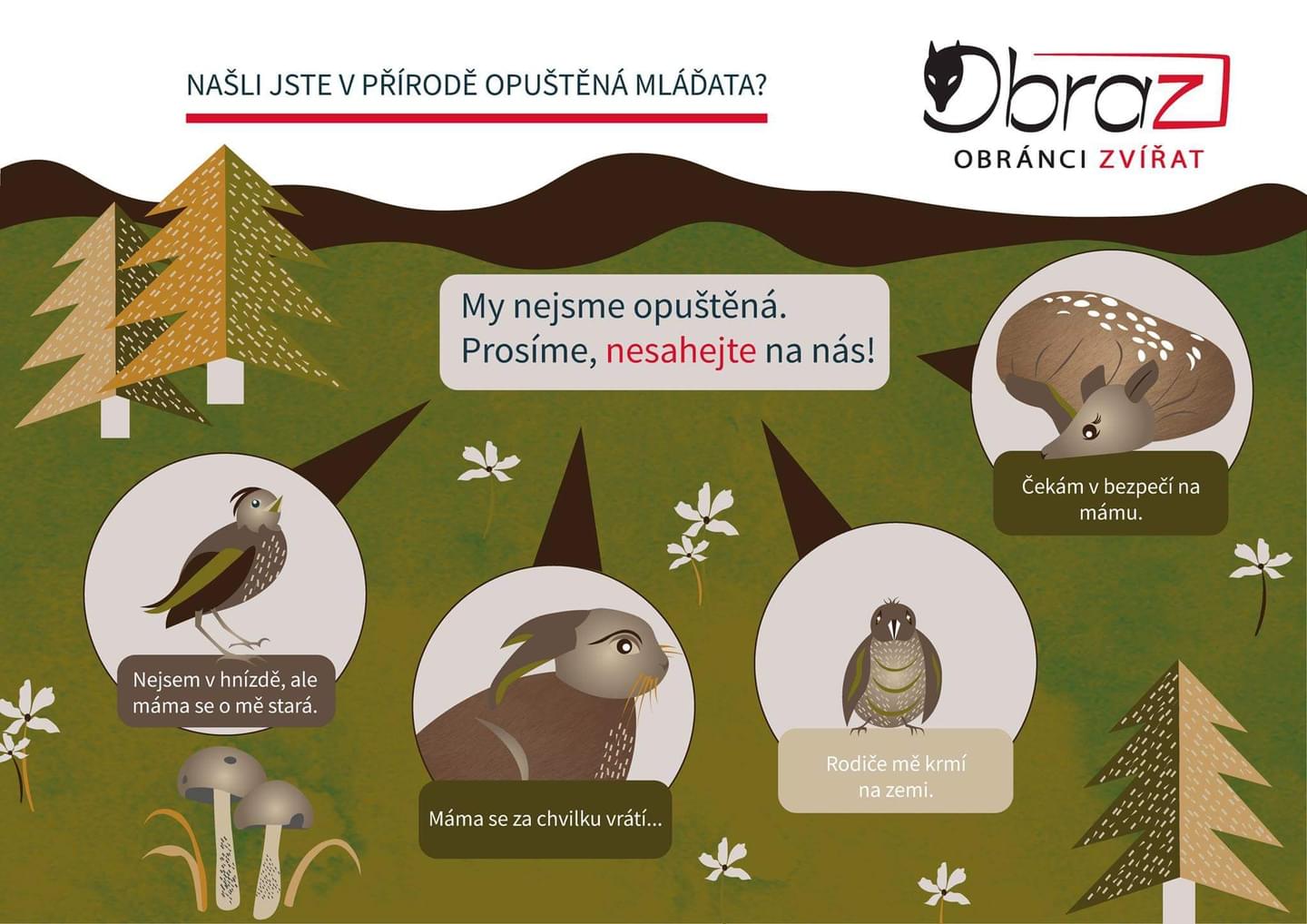 NAŠLI JSTE V PŘÍRODĚ OPUŠTĚNÁ MLÁĎATA?

Obraz
OBRÁNCI ZVÍŘAT

My nejsme opuštěná.
Prosíme, nesahejte na nás!

Čekám v bezpečí na mámu.

Nejsem v hnízdě, ale máma se o mě stará.

Máma se za chvilku vrátí...

Rodiče mě krmí na zemi.